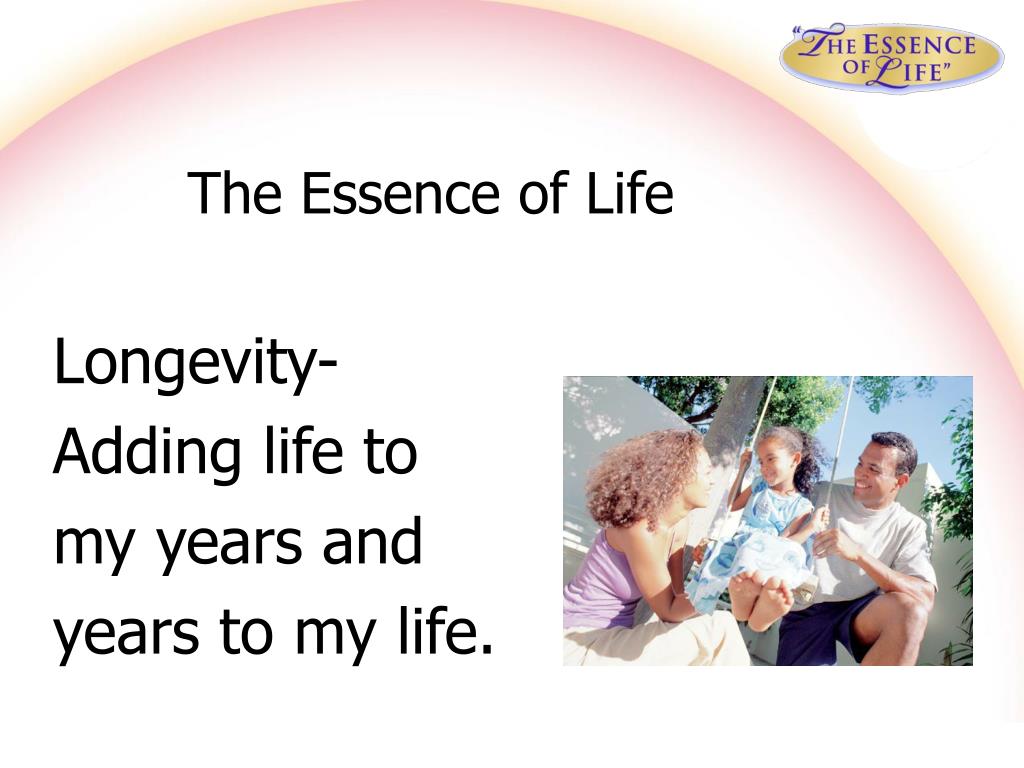 "THE ESSENCE OF LIFE"

The Essence of Life

Longevity- Adding life to my years and years to my life.